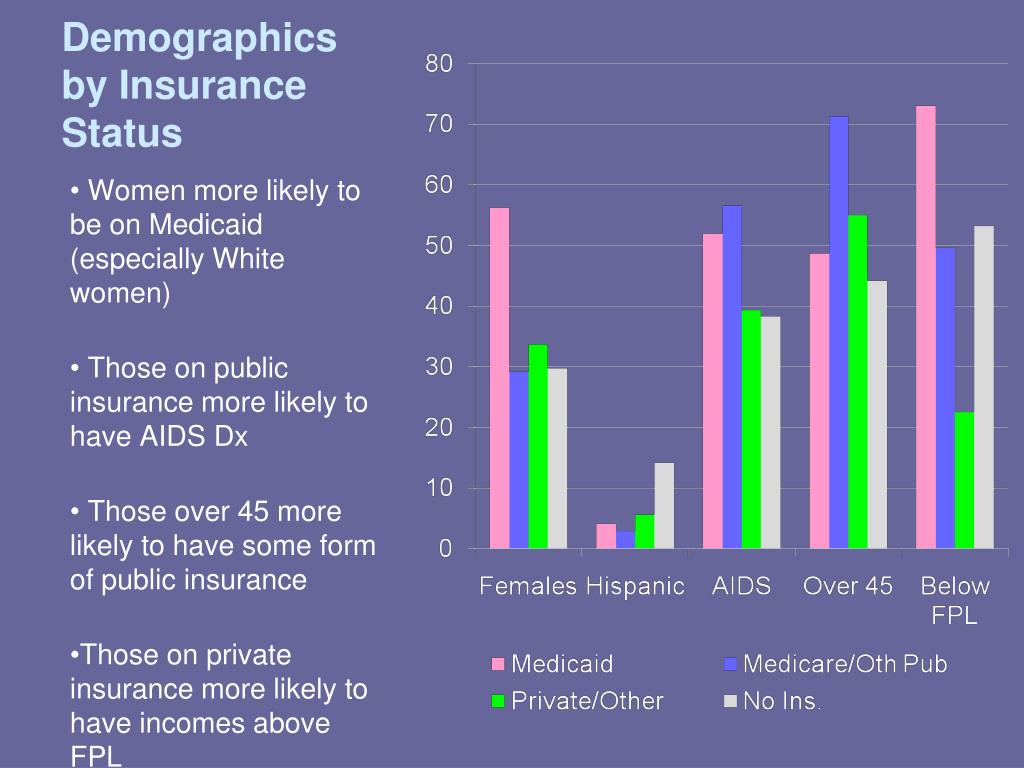 Demographics by Insurance Status

• Women more likely to be on Medicaid (especially White women)

• Those on public insurance more likely to have AIDS Dx

• Those over 45 more likely to have some form of public insurance

•Those on private insurance more likely to have incomes above FPL

80
70
60
50
40
30
20
10
0

Females Hispanic AIDS Over 45 Below FPL

Medicaid
Medicare/Oth Pub
Private/Other
No Ins.